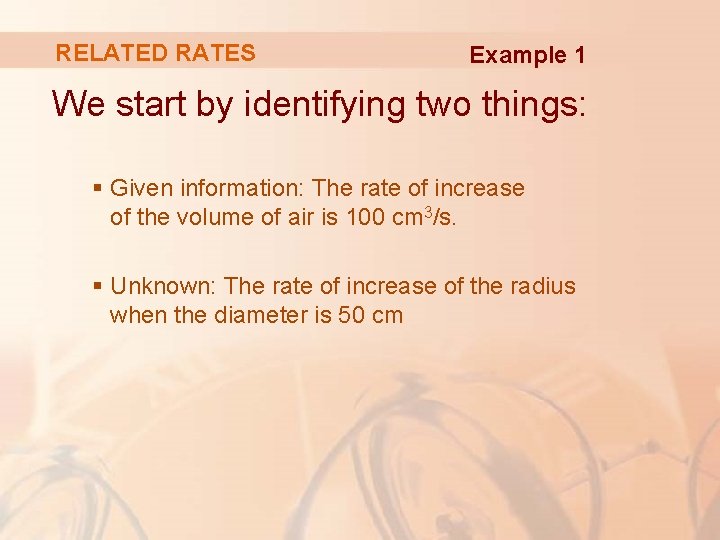 RELATED RATES

Example 1

We start by identifying two things:

▪ Given information: The rate of increase of the volume of air is 100 $cm^3$/s.

▪ Unknown: The rate of increase of the radius when the diameter is 50 cm